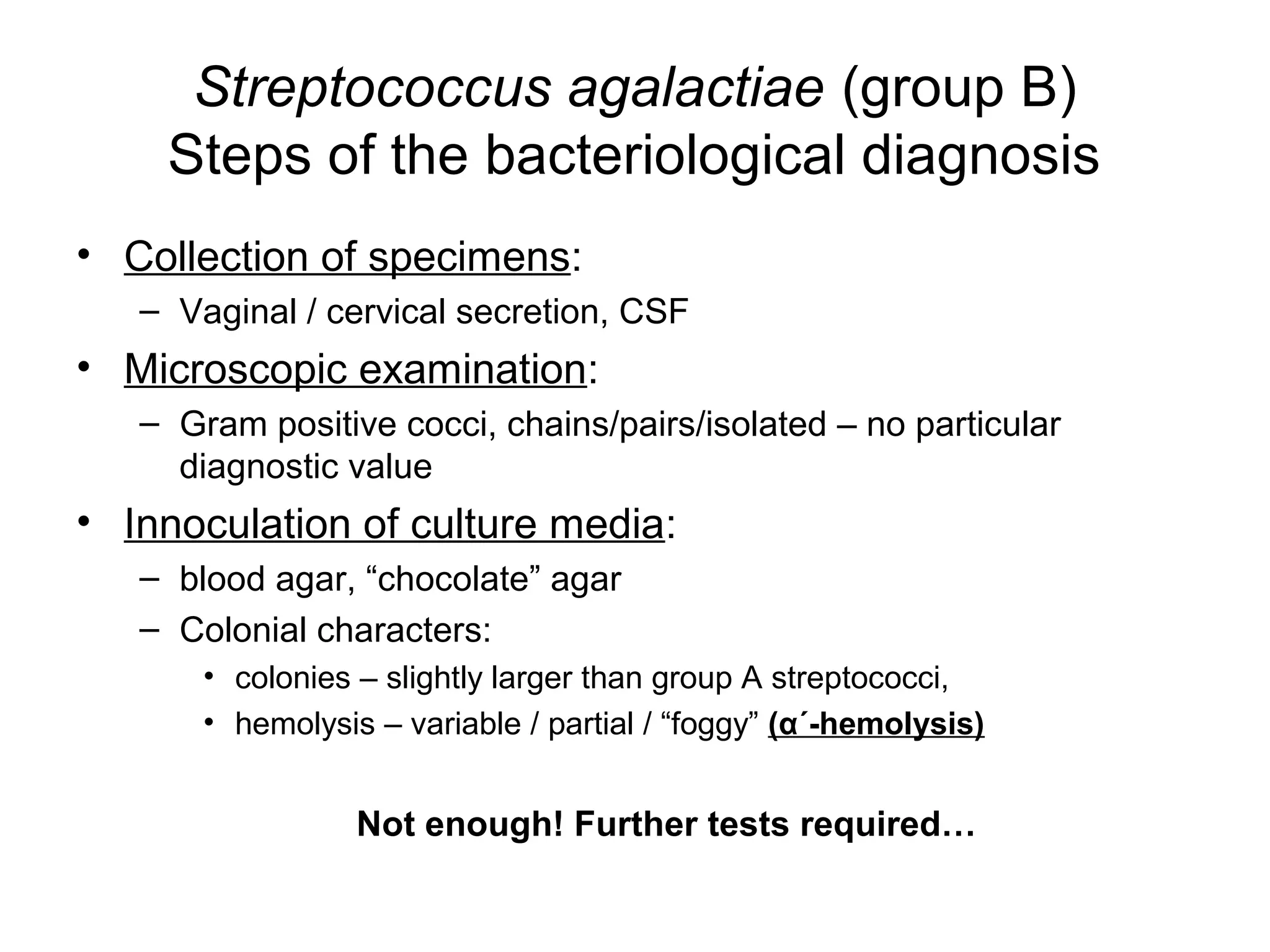 Streptococcus agalactiae (group B)
Steps of the bacteriological diagnosis

• Collection of specimens:
– Vaginal / cervical secretion, CSF
• Microscopic examination:
– Gram positive cocci, chains/pairs/isolated – no particular diagnostic value
• Innoculation of culture media:
– blood agar, “chocolate” agar
– Colonial characters:
• colonies – slightly larger than group A streptococci,
• hemolysis – variable / partial / “foggy” (α´-hemolysis)

Not enough! Further tests required…